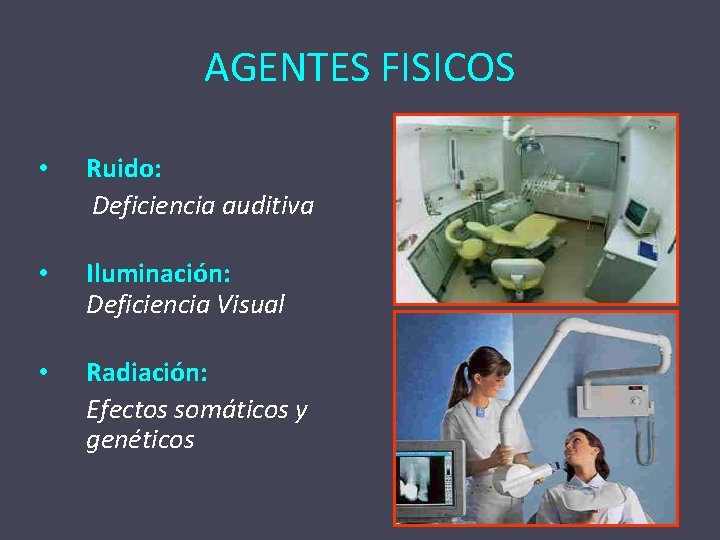 AGENTES FISICOS

• Ruido:
Deficiencia auditiva

• Iluminación:
Deficiencia Visual

• Radiación:
Efectos somáticos y genéticos